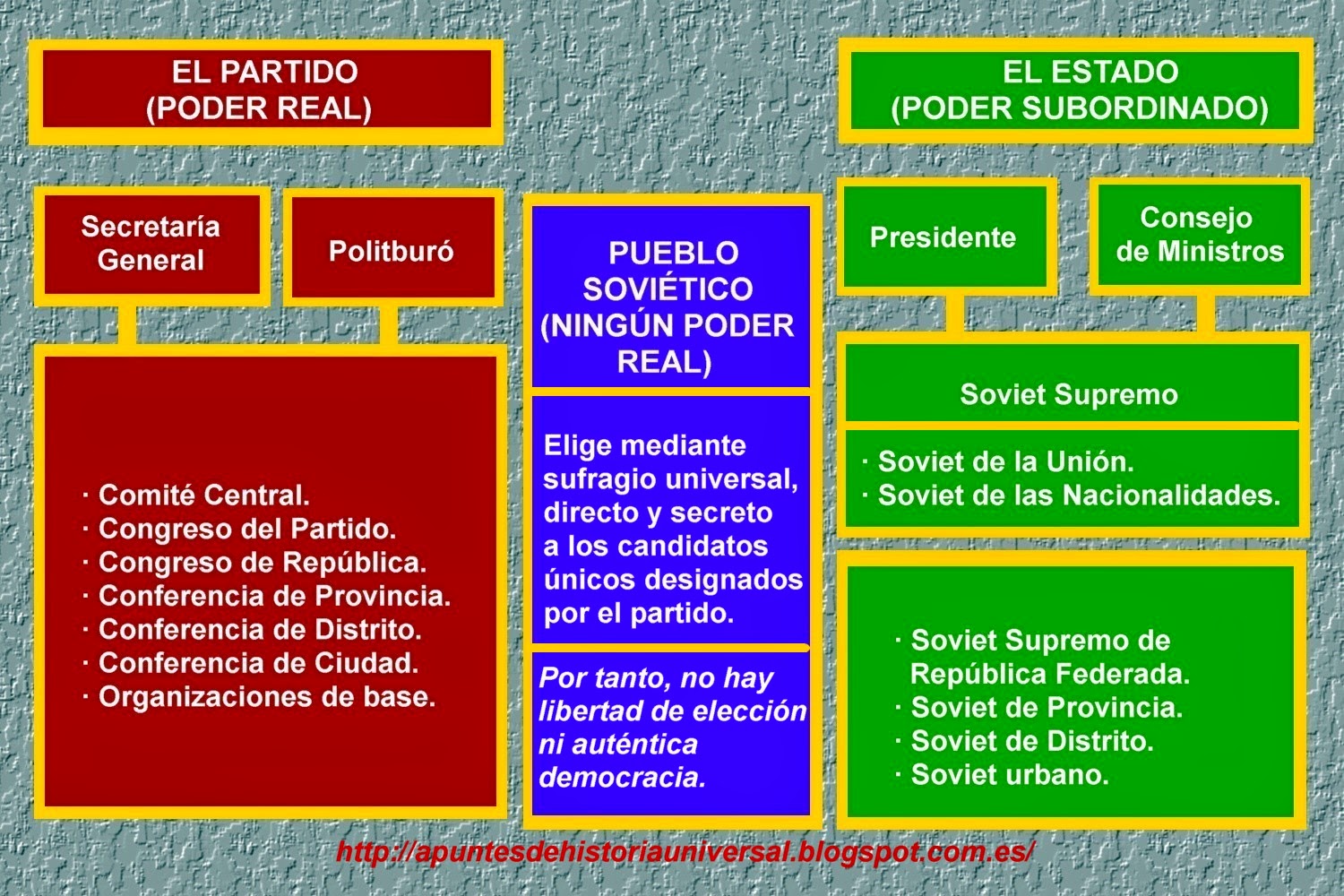 EL PARTIDO
(PODER REAL)

Secretaría General

Politburó

· Comité Central.
· Congreso del Partido.
· Congreso de República.
· Conferencia de Provincia.
· Conferencia de Distrito.
· Conferencia de Ciudad.
· Organizaciones de base.

PUEBLO SOVIÉTICO (NINGÚN PODER REAL)

Elige mediante sufragio universal, directo y secreto a los candidatos únicos designados por el partido.

Por tanto, no hay libertad de elección ni auténtica democracia.

EL ESTADO
(PODER SUBORDINADO)

Presidente

Consejo de Ministros

Soviet Supremo

· Soviet de la Unión.
· Soviet de las Nacionalidades.

· Soviet Supremo de República Federada.
· Soviet de Provincia.
· Soviet de Distrito.
· Soviet urbano.

http://apuntesdehistoriauniversal.blogspot.com.es/